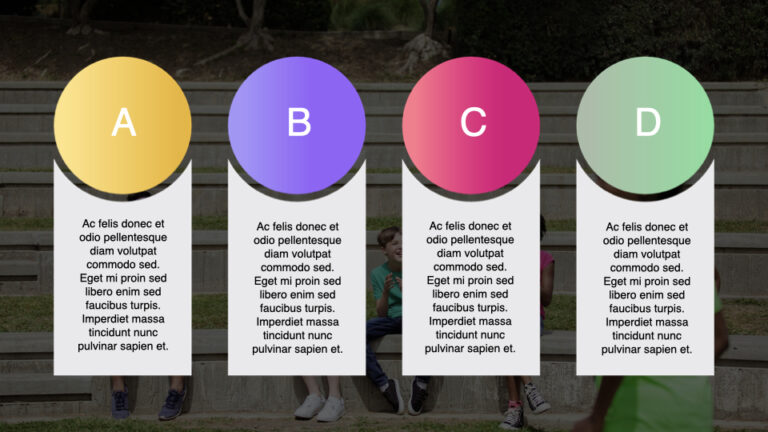 A

Ac felis donec et odio pellentesque diam volutpat commodo sed. Eget mi proin sed libero enim sed faucibus turpis. Imperdiet massa tincidunt nunc pulvinar sapien et.

B

Ac felis donec et odio pellentesque diam volutpat commodo sed. Eget mi proin sed libero enim sed faucibus turpis. Imperdiet massa tincidunt nunc pulvinar sapien et.

C

Ac felis donec et odio pellentesque diam volutpat commodo sed. Eget mi proin sed libero enim sed faucibus turpis. Imperdiet massa tincidunt nunc pulvinar sapien et.

D

Ac felis donec et odio pellentesque diam volutpat commodo sed. Eget mi proin sed libero enim sed faucibus turpis. Imperdiet massa tincidunt nunc pulvinar sapien et.